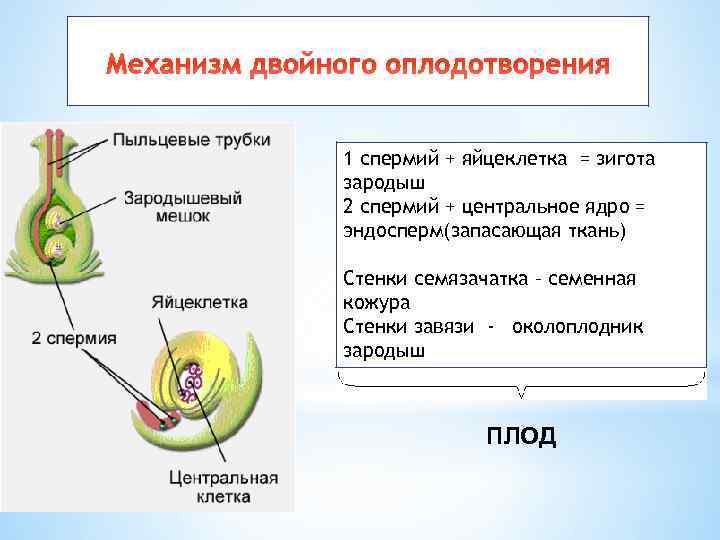 Механизм двойного оплодотворения

Пыльцевые трубки

Зародышевый мешок

Яйцеклетка

2 спермия

Центральная клетка

1 спермий + яйцеклетка = зигота зародыш
2 спермий + центральное ядро = эндосперм(запасающая ткань)

Стенки семязачатка - семенная кожура
Стенки завязи - околоплодник зародыш

ПЛОД